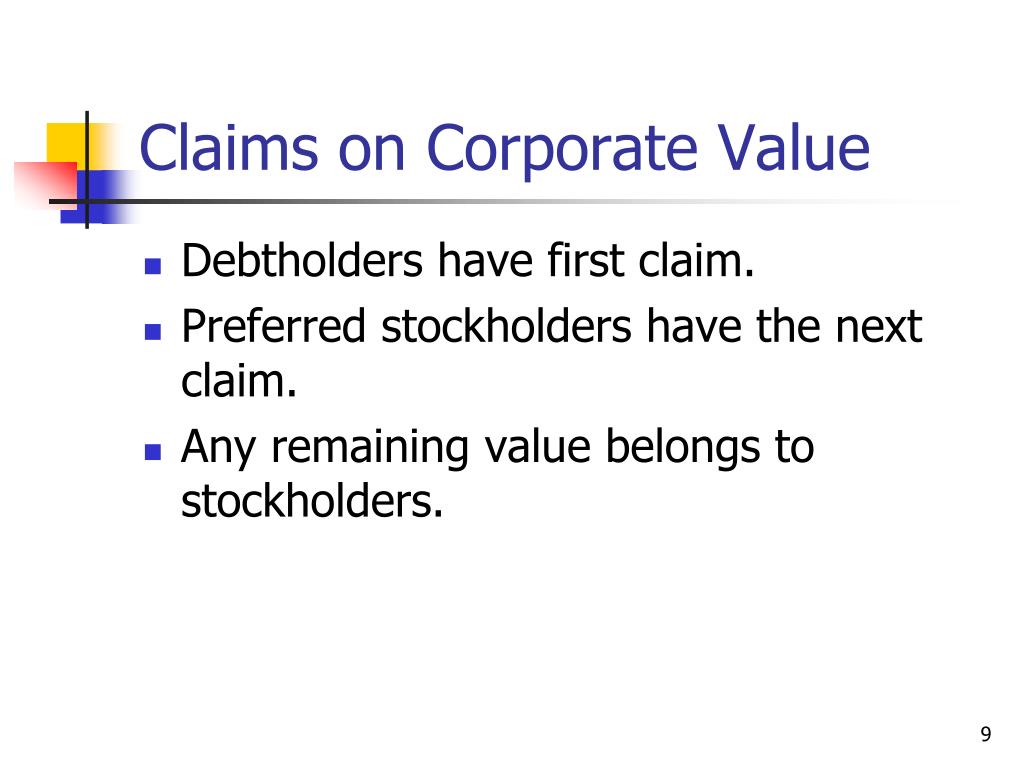 Claims on Corporate Value

- Debtholders have first claim.
- Preferred stockholders have the next claim.
- Any remaining value belongs to stockholders.

9